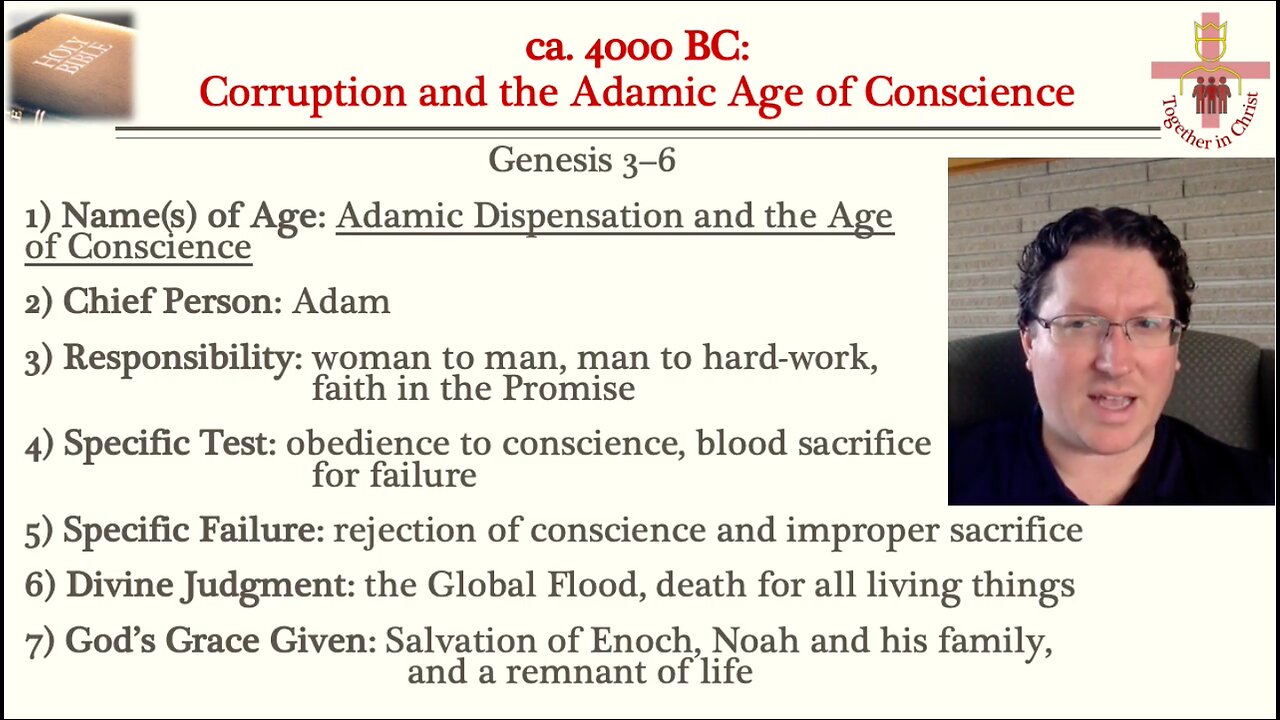 HOLY BIBLE

ca. 4000 BC:
Corruption and the Adamic Age of Conscience

Together in Christ

Genesis 3–6

1) Name(s) of Age: Adamic Dispensation and the Age of Conscience

2) Chief Person: Adam

3) Responsibility: woman to man, man to hard-work, faith in the Promise

4) Specific Test: obedience to conscience, blood sacrifice for failure

5) Specific Failure: rejection of conscience and improper sacrifice

6) Divine Judgment: the Global Flood, death for all living things

7) God's Grace Given: Salvation of Enoch, Noah and his family, and a remnant of life